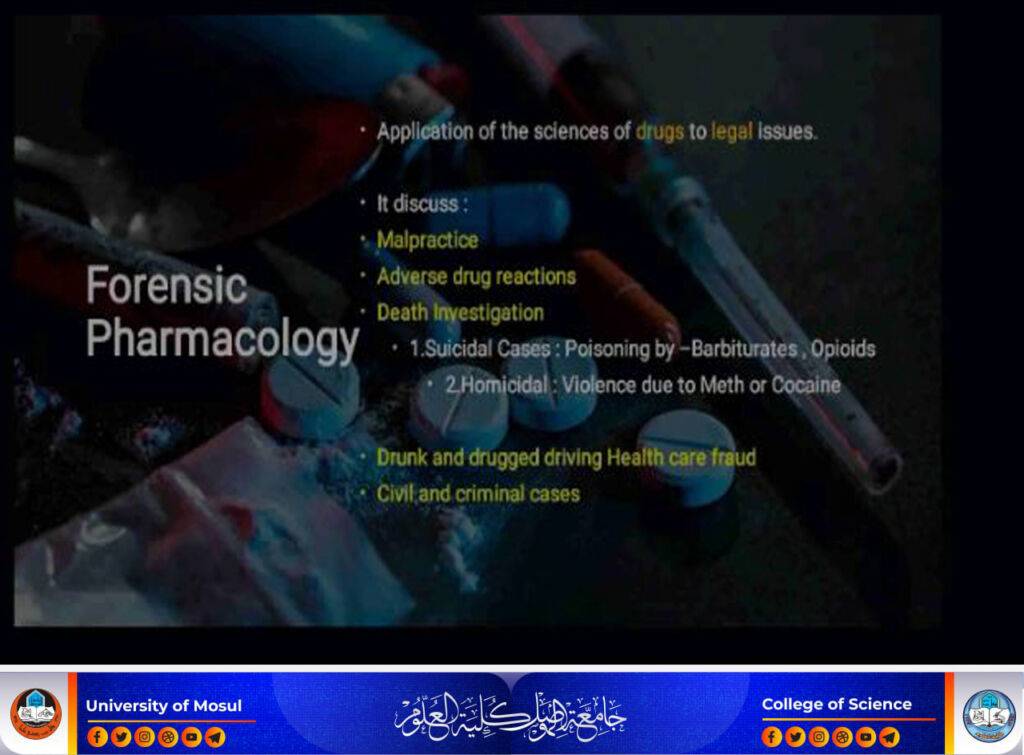 Forensic Pharmacology

• Application of the sciences of drugs to legal issues.

• It discuss :
• Malpractice
• Adverse drug reactions
• Death Investigation
• 1.Suicidal Cases : Poisoning by –Barbiturates , Opioids
• 2.Homicidal : Violence due to Meth or Cocaine

• Drunk and drugged driving Health care fraud
• Civil and criminal cases

University of Mosul

جامعة الموصل كلية العلوم

College of Science